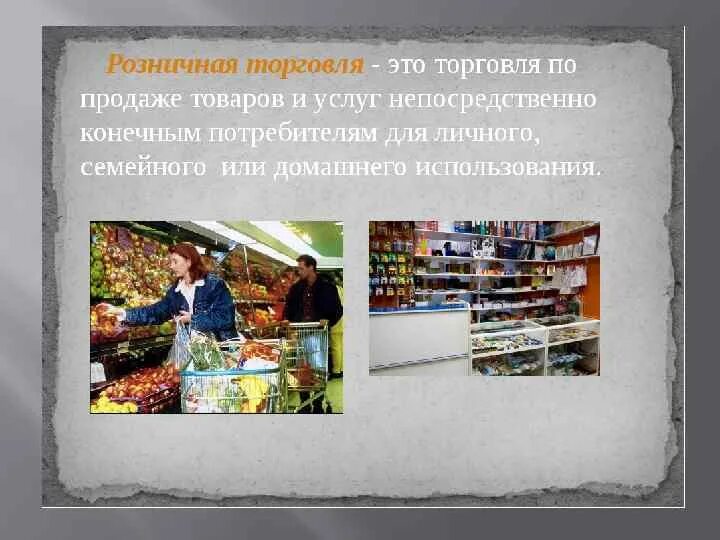 Розничная торговля - это торговля по продаже товаров и услуг непосредственно конечным потребителям для личного, семейного или домашнего использования.